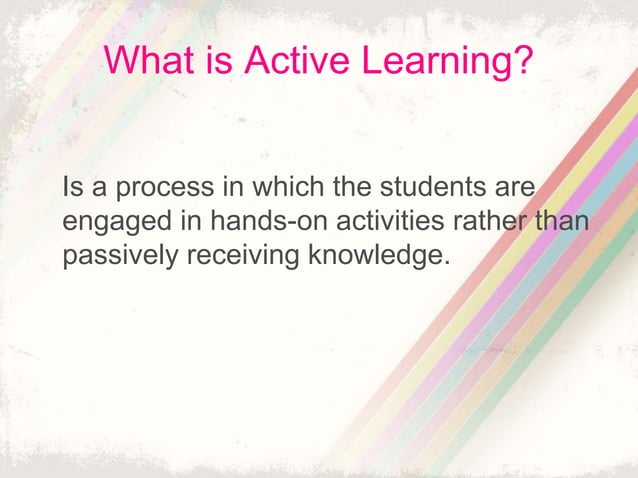 What is Active Learning?

Is a process in which the students are engaged in hands-on activities rather than passively receiving knowledge.